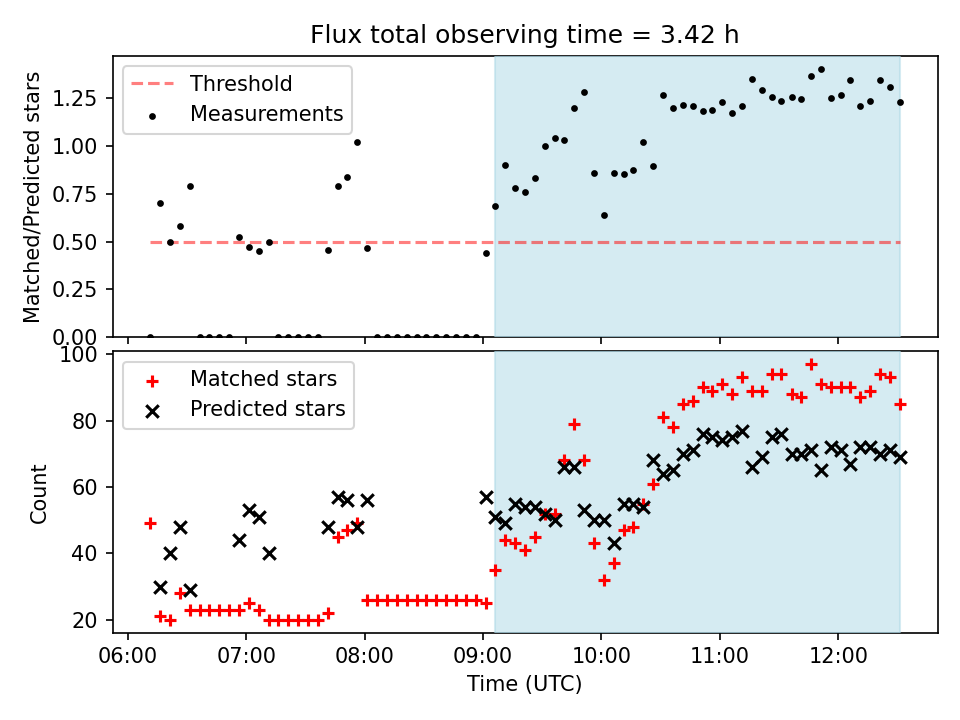 Flux total observing time = 3.42 h

Threshold
Measurements

Matched/Predicted stars

1.25
1.00
0.75
0.50
0.25
0.00

Matched stars
Predicted stars

Count

100
80
60
40
20

06:00
07:00
08:00
09:00
10:00
11:00
12:00

Time (UTC)